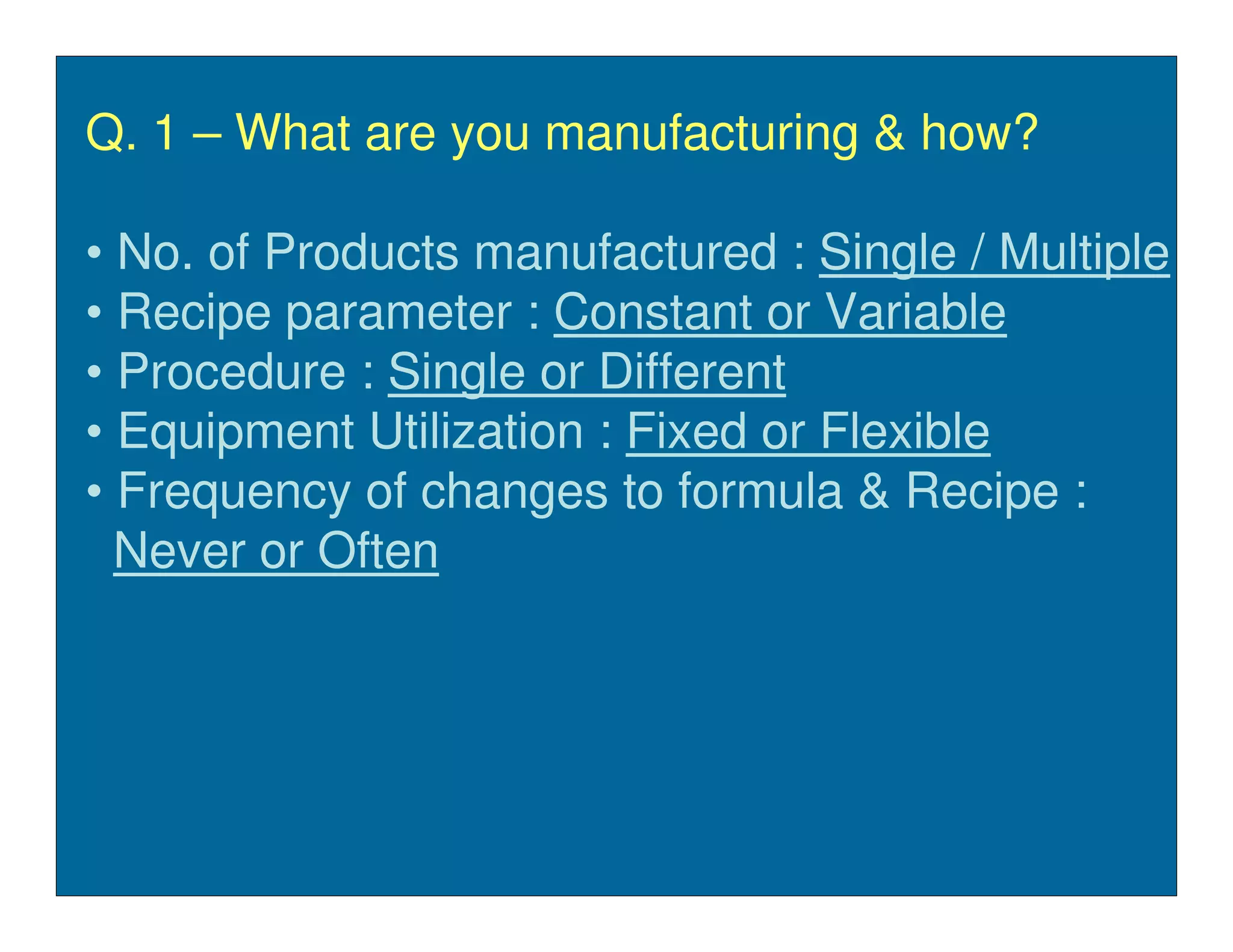 Q. 1 – What are you manufacturing & how?

• No. of Products manufactured : Single / Multiple
• Recipe parameter : Constant or Variable
• Procedure : Single or Different
• Equipment Utilization : Fixed or Flexible
• Frequency of changes to formula & Recipe : Never or Often